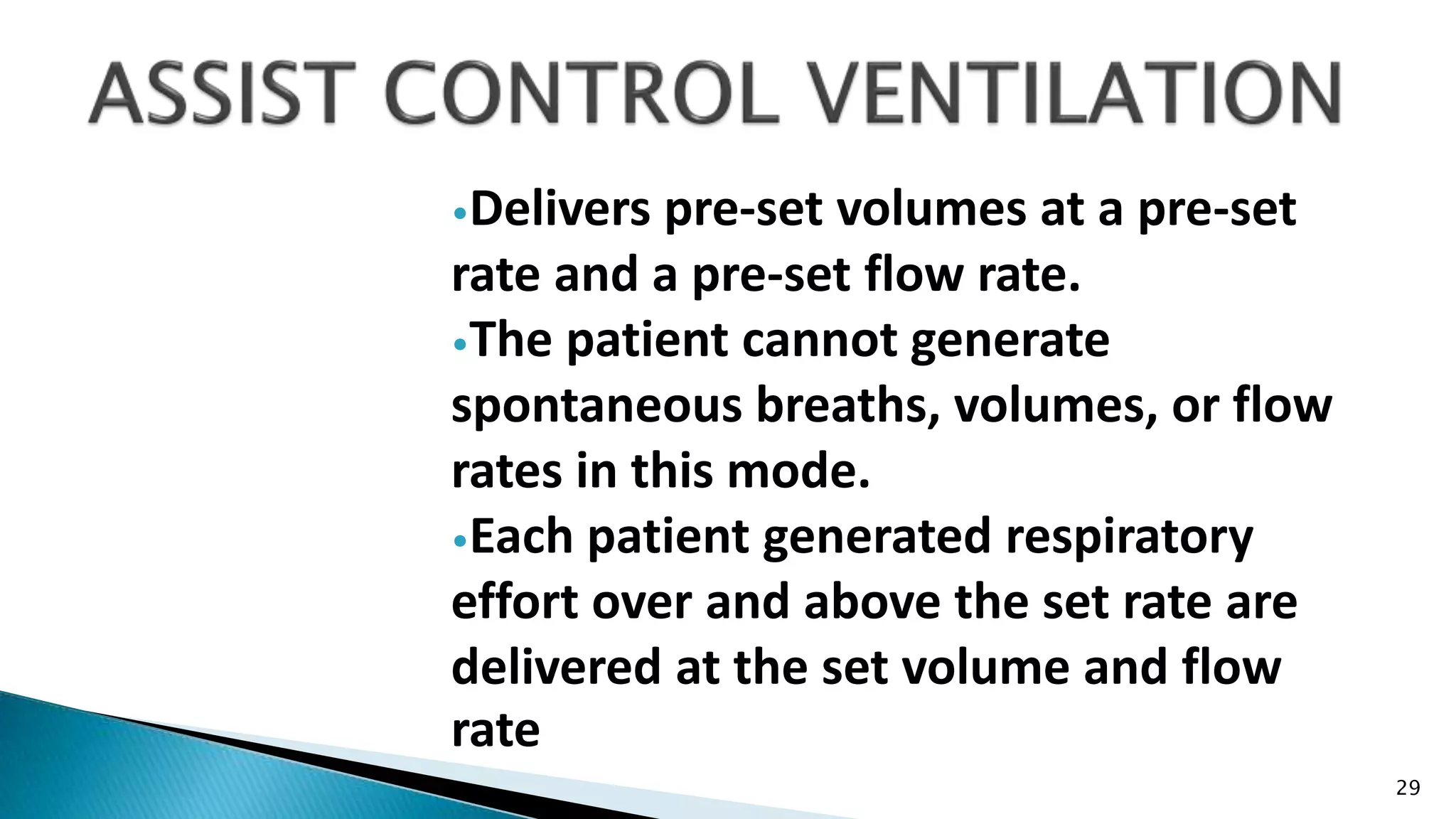 ASSIST CONTROL VENTILATION

•Delivers pre-set volumes at a pre-set rate and a pre-set flow rate.

•The patient cannot generate spontaneous breaths, volumes, or flow rates in this mode.

•Each patient generated respiratory effort over and above the set rate are delivered at the set volume and flow rate

29